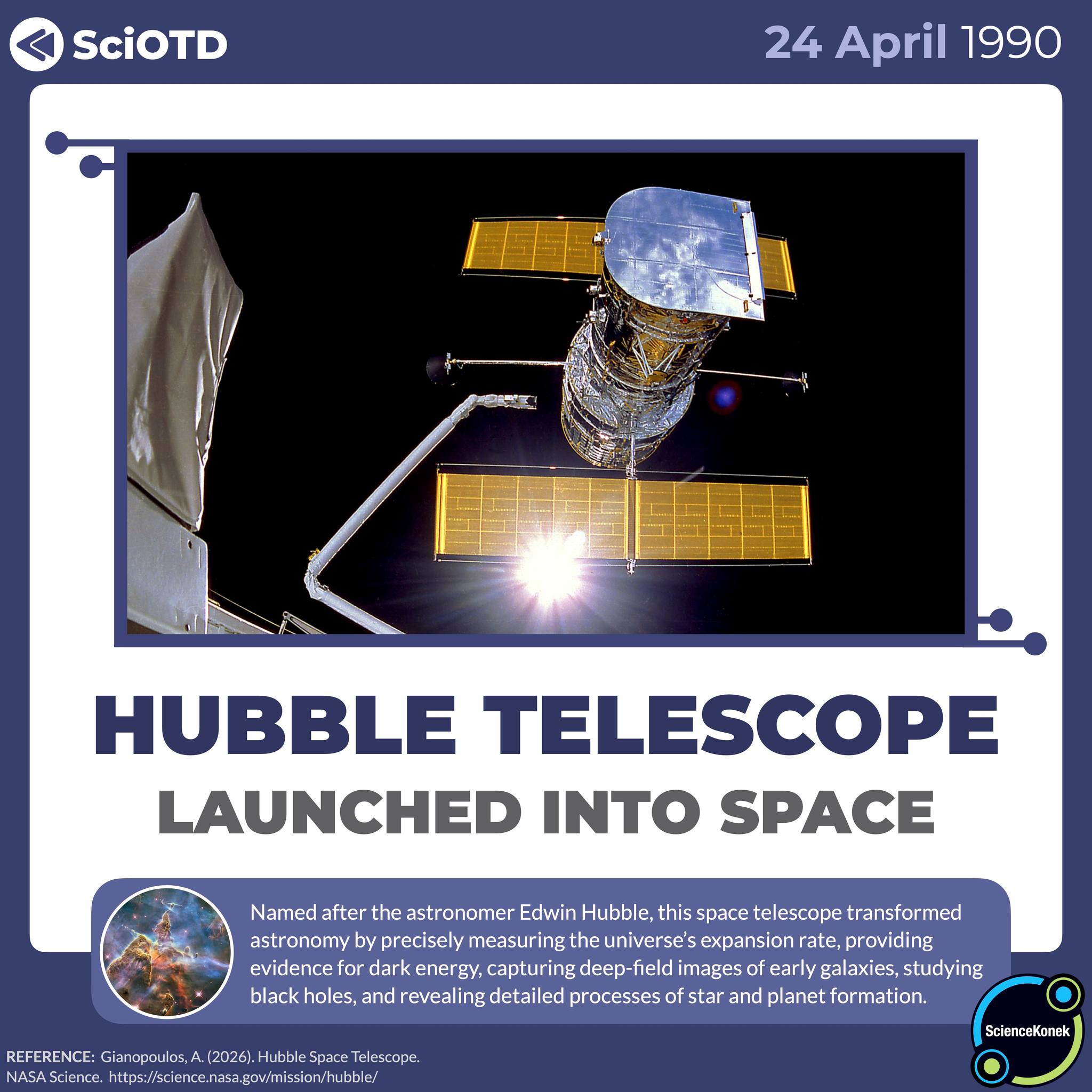 SciOTD

24 April 1990

HUBBLE TELESCOPE
LAUNCHED INTO SPACE

Named after the astronomer Edwin Hubble, this space telescope transformed astronomy by precisely measuring the universe's expansion rate, providing evidence for dark energy, capturing deep-field images of early galaxies, studying black holes, and revealing detailed processes of star and planet formation.

ScienceKonek

REFERENCE: Gianopoulos, A. (2026). Hubble Space Telescope. NASA Science. https://science.nasa.gov/mission/hubble/